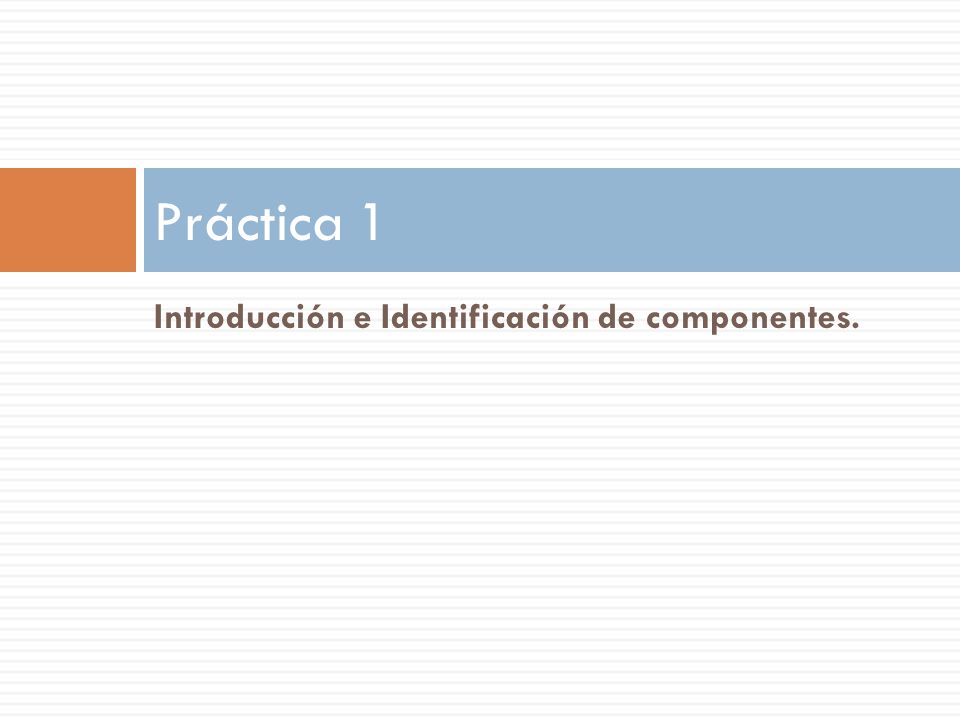 Práctica 1

Introducción e Identificación de componentes.